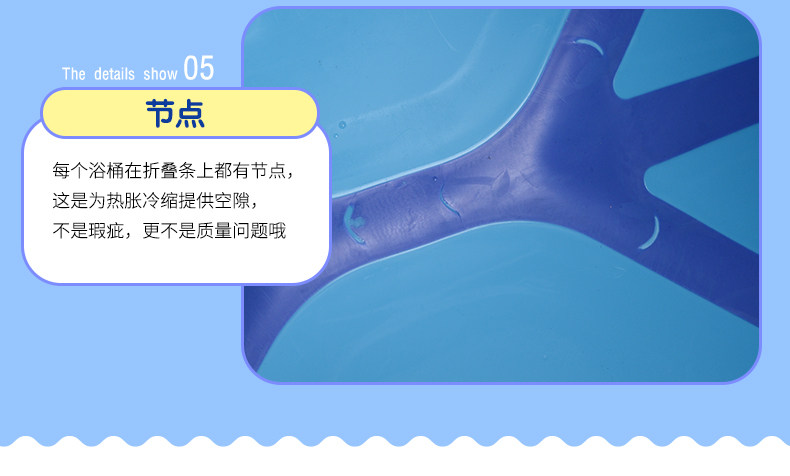 The details show 05

节点

每个浴桶在折叠条上都有节点，
这是为热胀冷缩提供空隙，
不是瑕疵，更不是质量问题哦